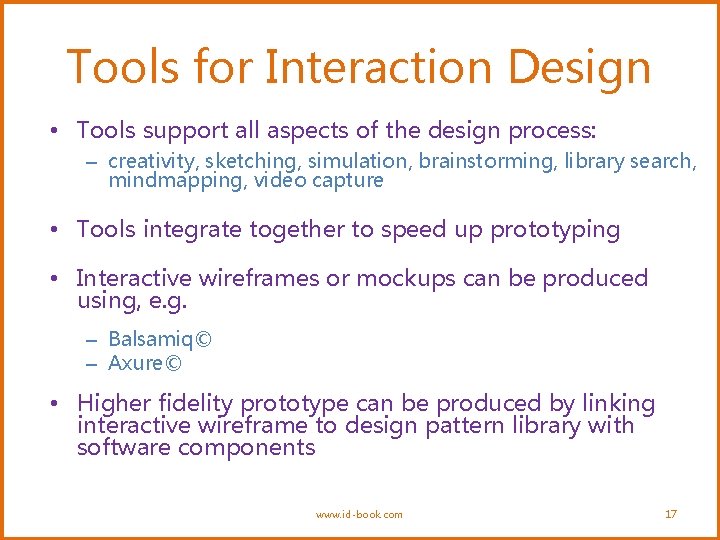 Tools for Interaction Design

• Tools support all aspects of the design process:
  – creativity, sketching, simulation, brainstorming, library search, mindmapping, video capture

• Tools integrate together to speed up prototyping

• Interactive wireframes or mockups can be produced using, e.g.
  – Balsamiq©
  – Axure©

• Higher fidelity prototype can be produced by linking interactive wireframe to design pattern library with software components

www.id-book.com

17